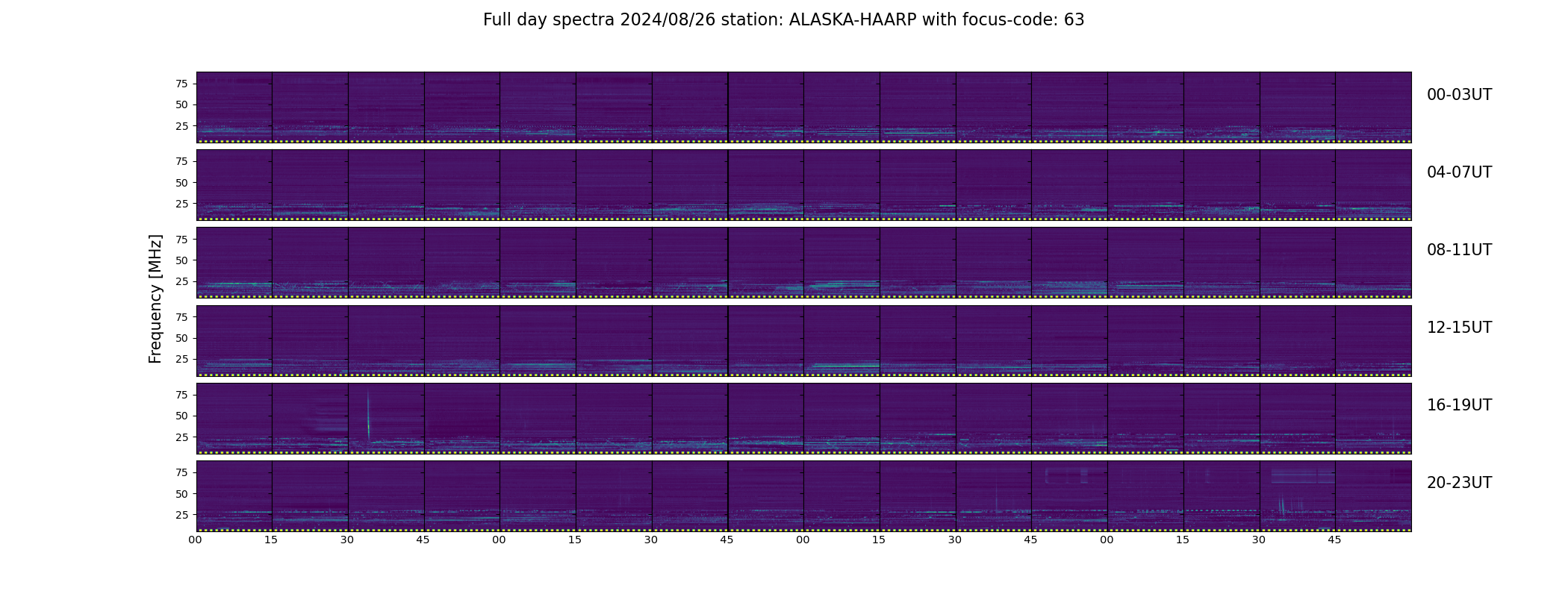 Full day spectra 2024/08/26 station: ALASKA-HAARP with focus-code: 63

Frequency [MHz]

75
50
25

00-03UT

75
50
25

04-07UT

75
50
25

08-11UT

75
50
25

12-15UT

75
50
25

16-19UT

75
50
25

20-23UT

00 15 30 45 00 15 30 45 00 15 30 45 00 15 30 45